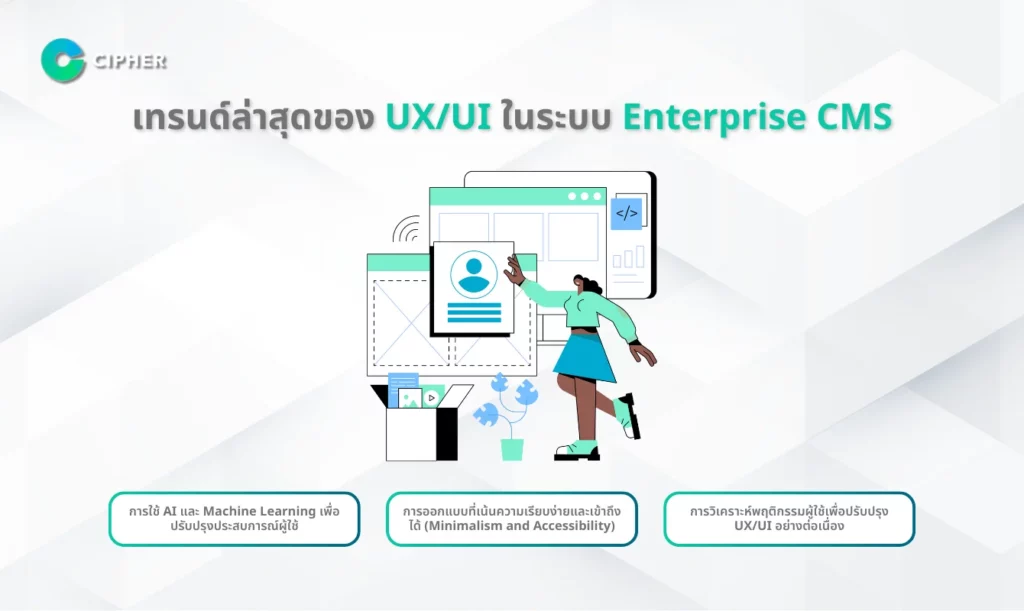 CIPHER

เทรนด์ล่าสุดของ UX/UI ในระบบ Enterprise CMS

</>

การใช้ AI และ Machine Learning เพื่อปรับปรุงประสบการณ์ผู้ใช้

การออกแบบที่เน้นความเรียบง่ายและเข้าถึงได้ (Minimalism and Accessibility)

การวิเคราะห์พฤติกรรมผู้ใช้เพื่อปรับปรุง UX/UI อย่างต่อเนื่อง